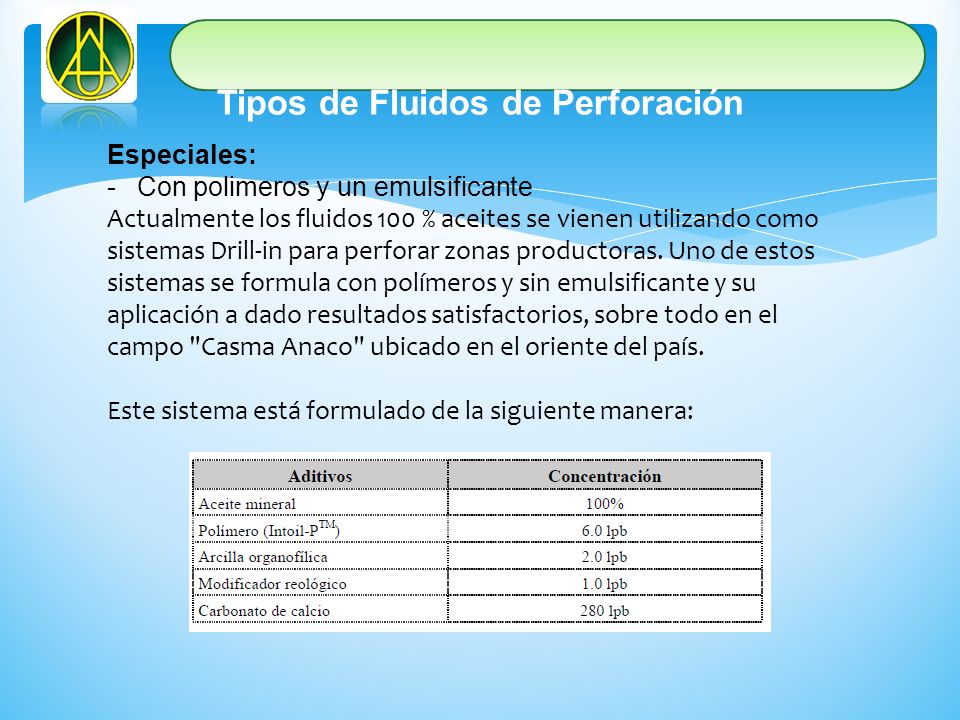 Tipos de Fluidos de Perforación

Especiales:
- Con polimeros y un emulsificante
Actualmente los fluidos 100 % aceites se vienen utilizando como sistemas Drill-in para perforar zonas productoras. Uno de estos sistemas se formula con polímeros y sin emulsificante y su aplicación a dado resultados satisfactorios, sobre todo en el campo "Casma Anaco" ubicado en el oriente del país.

Este sistema está formulado de la siguiente manera:

| Aditivos | Concentración |
|---|---|
| Aceite mineral | 100% |
| Polímero (Intoil-P$^{TM}$) | 6.0 lpb |
| Arcilla organofílica | 2.0 lpb |
| Modificador reológico | 1.0 lpb |
| Carbonato de calcio | 280 lpb |